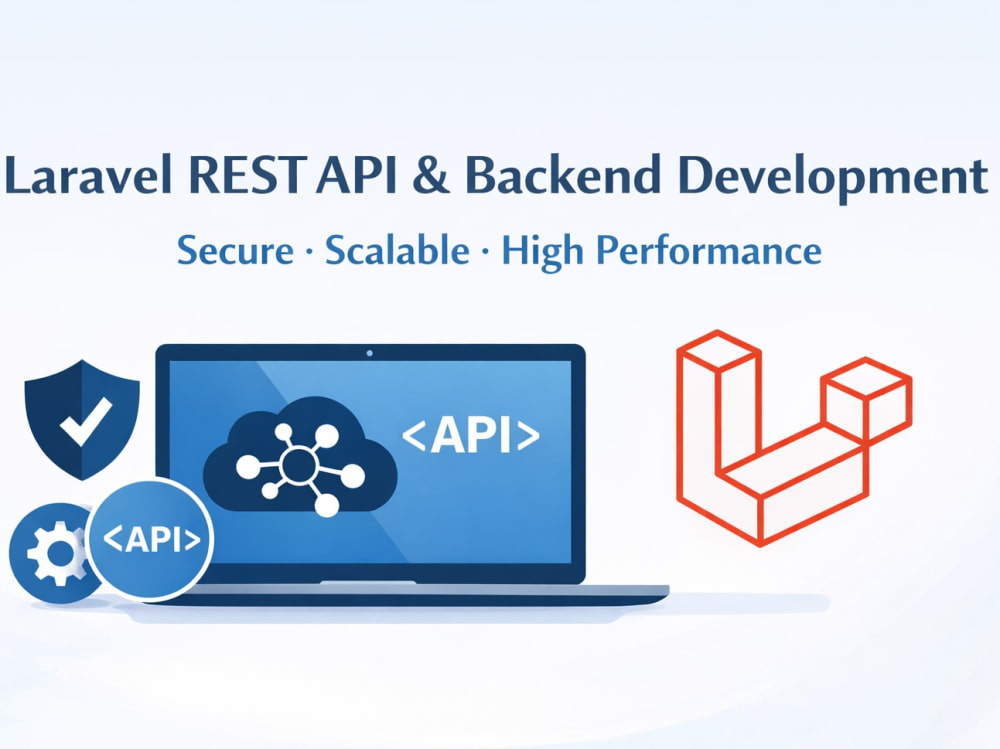 Laravel REST API & Backend Development

Secure · Scalable · High Performance

<API>

<API>